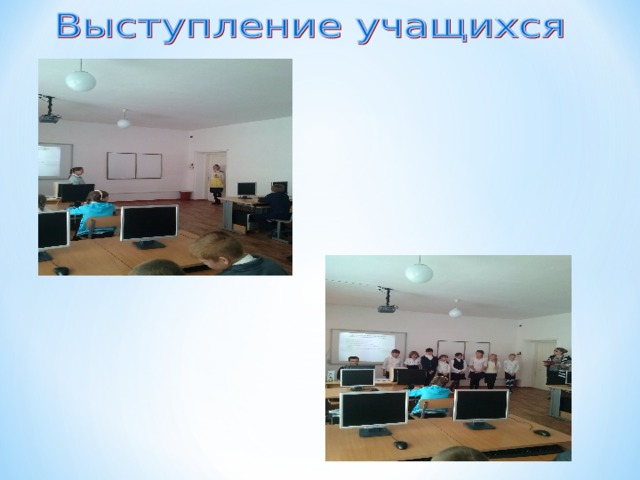 Выступление учащихся